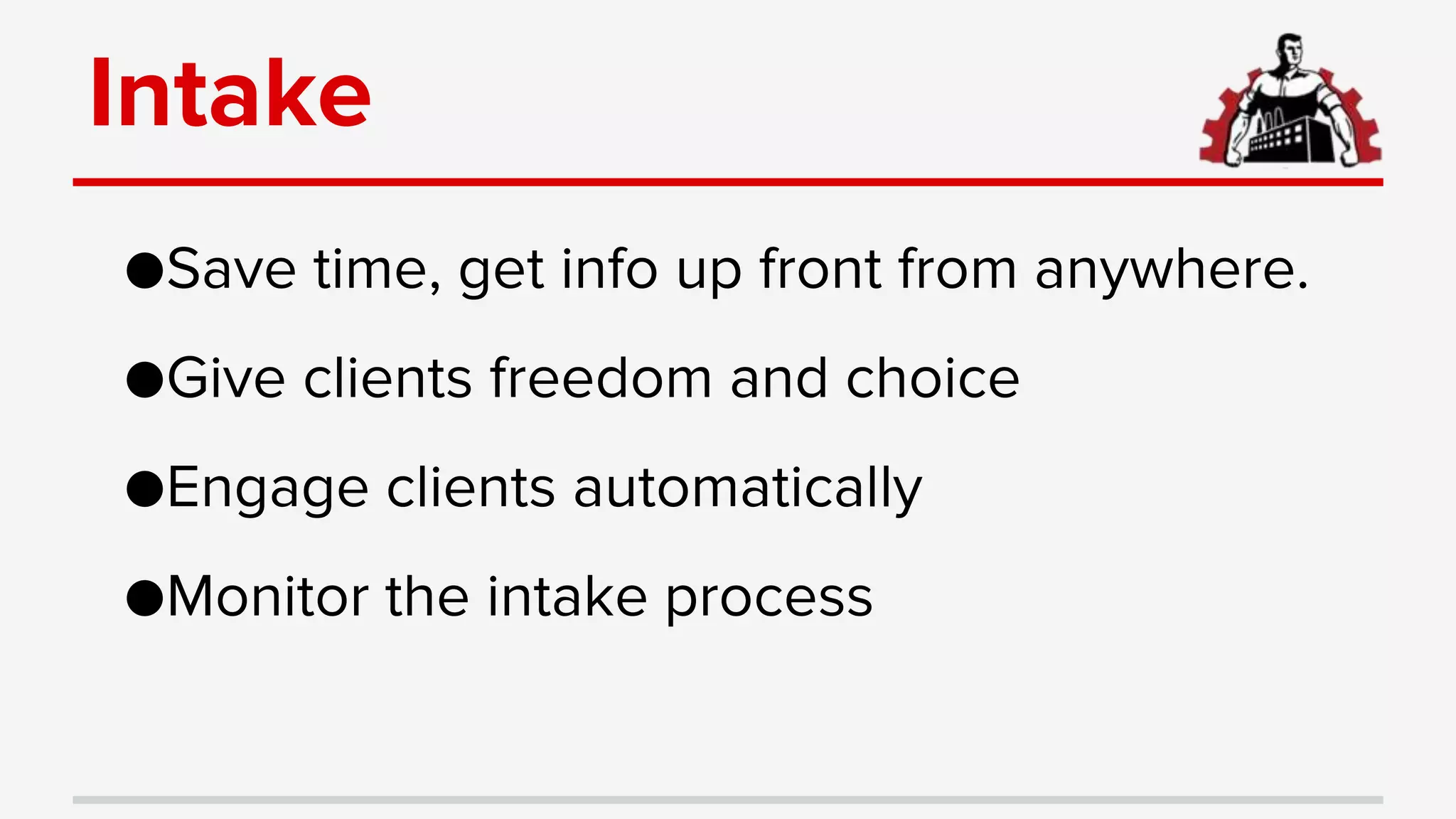 Intake

●Save time, get info up front from anywhere.

●Give clients freedom and choice

●Engage clients automatically

●Monitor the intake process